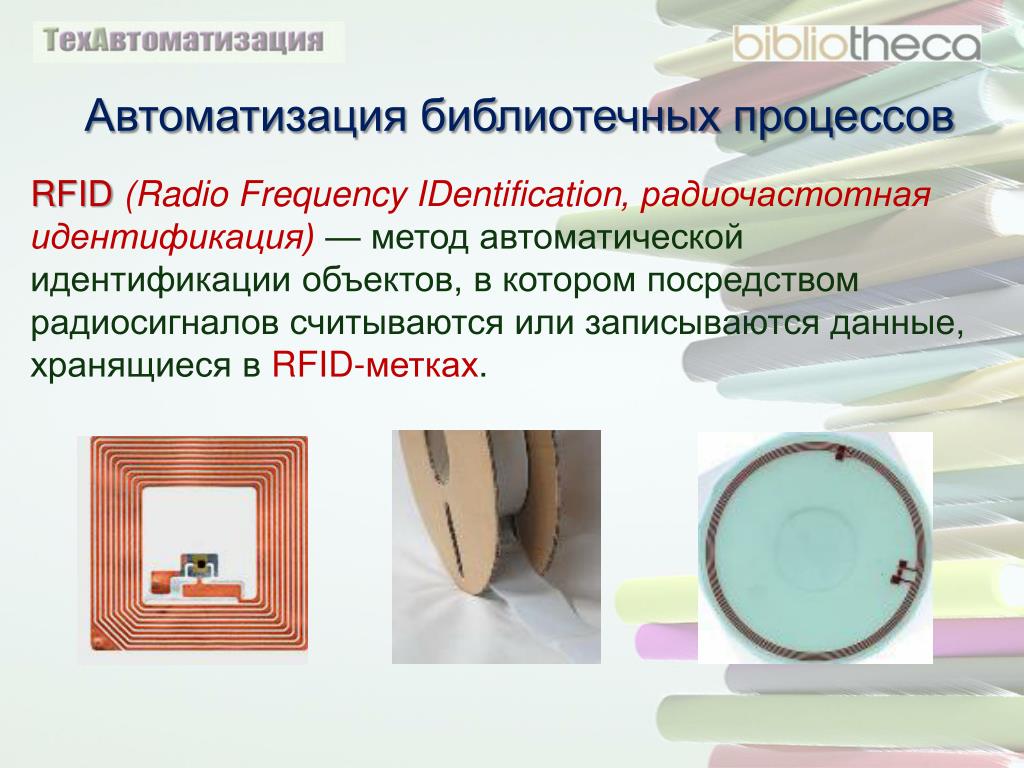 ТехАвтоматизация

bibliotheca

Автоматизация библиотечных процессов

RFID (Radio Frequency IDentification, радиочастотная идентификация) — метод автоматической идентификации объектов, в котором посредством радиосигналов считываются или записываются данные, хранящиеся в RFID-метках.